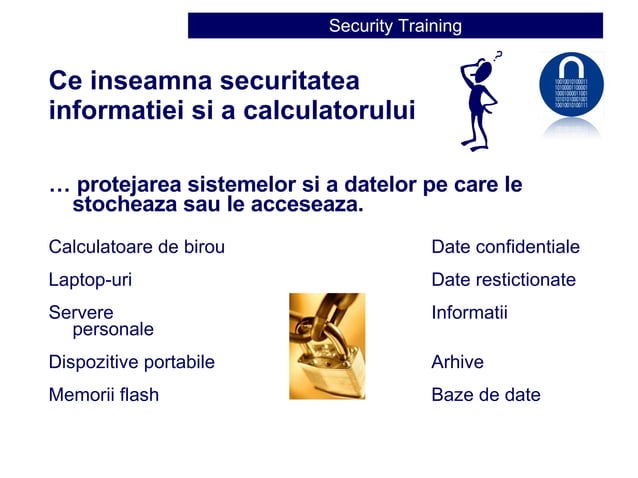 Security Training

Ce inseamna securitatea informatiei si a calculatorului

… protejarea sistemelor si a datelor pe care le stocheaza sau le acceseaza.

Calculatoare de birou

Laptop-uri

Servere personale

Dispozitive portabile

Memorii flash

Date confidentiale

Date restictionate

Informatii

Arhive

Baze de date